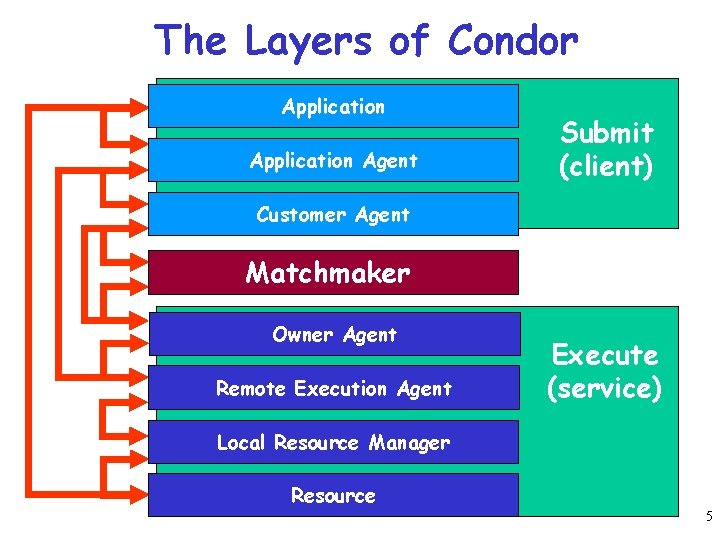 The Layers of Condor

Application

Application Agent

Customer Agent

Submit (client)

Matchmaker

Owner Agent

Remote Execution Agent

Local Resource Manager

Resource

Execute (service)

5